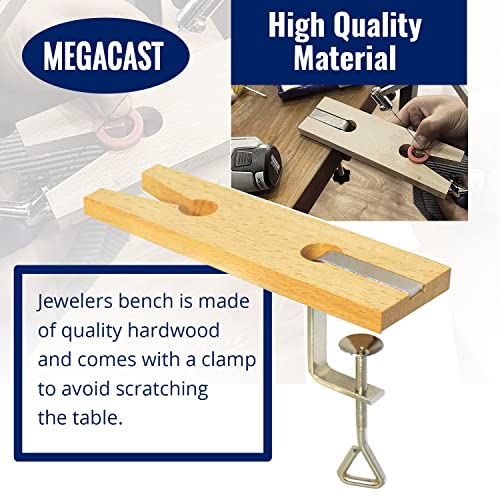 MEGACAST

High Quality Material

Jewelers bench is made of quality hardwood and comes with a clamp to avoid scratching the table.